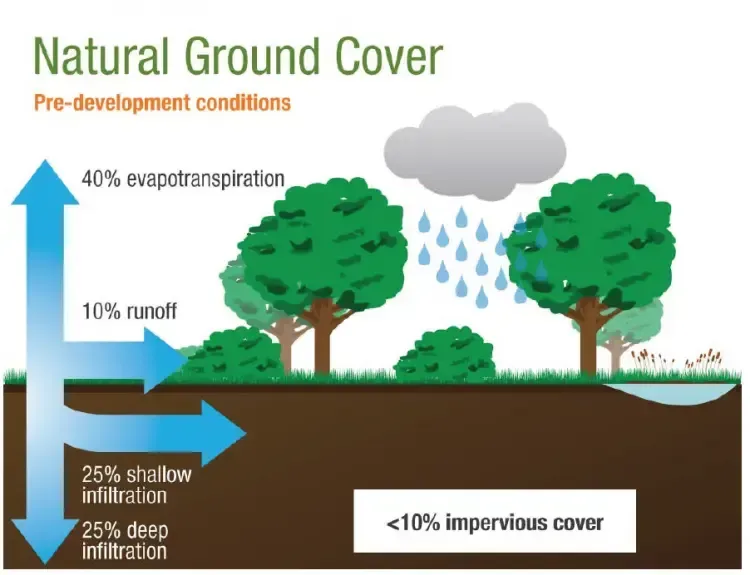 Natural Ground Cover

Pre-development conditions

40% evapotranspiration

10% runoff

25% shallow infiltration

25% deep infiltration

<10% impervious cover